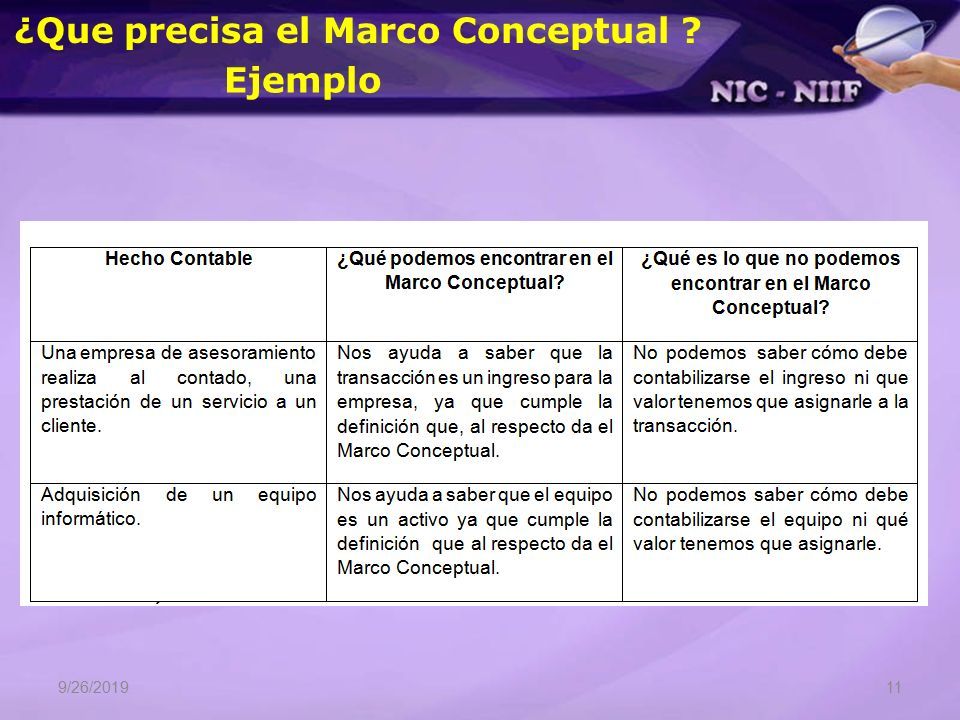 ¿Que precisa el Marco Conceptual ?
Ejemplo

NIC - NIIF

| Hecho Contable | ¿Qué podemos encontrar en el Marco Conceptual? | ¿Qué es lo que no podemos encontrar en el Marco Conceptual? |
|---|---|---|
| Una empresa de asesoramiento realiza al contado, una prestación de un servicio a un cliente. | Nos ayuda a saber que la transacción es un ingreso para la empresa, ya que cumple la definición que, al respecto da el Marco Conceptual. | No podemos saber cómo debe contabilizarse el ingreso ni que valor tenemos que asignarle a la transacción. |
| Adquisición de un equipo informático. | Nos ayuda a saber que el equipo es un activo ya que cumple la definición que al respecto da el Marco Conceptual. | No podemos saber cómo debe contabilizarse el equipo ni qué valor tenemos que asignarle. |

9/26/2019
11